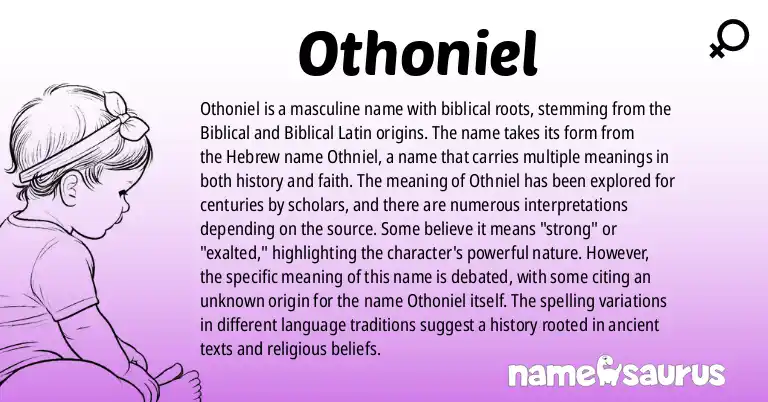 Othoniel

Othoniel is a masculine name with biblical roots, stemming from the Biblical and Biblical Latin origins. The name takes its form from the Hebrew name Othniel, a name that carries multiple meanings in both history and faith. The meaning of Othniel has been explored for centuries by scholars, and there are numerous interpretations depending on the source. Some believe it means "strong" or "exalted," highlighting the character's powerful nature. However, the specific meaning of this name is debated, with some citing an unknown origin for the name Othoniel itself. The spelling variations in different language traditions suggest a history rooted in ancient texts and religious beliefs.

namesaurus